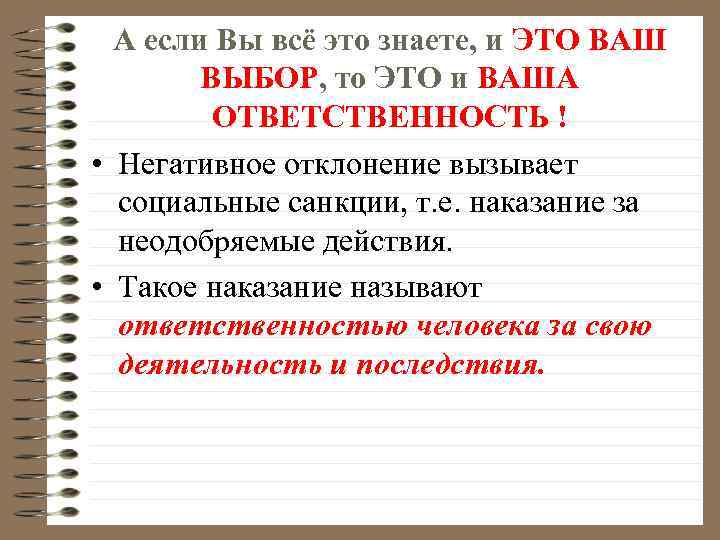 А если Вы всё это знаете, и ЭТО ВАШ ВЫБОР, то ЭТО и ВАША ОТВЕТСТВЕННОСТЬ !

• Негативное отклонение вызывает социальные санкции, т.е. наказание за неодобряемые действия.

• Такое наказание называют ответственностью человека за свою деятельность и последствия.